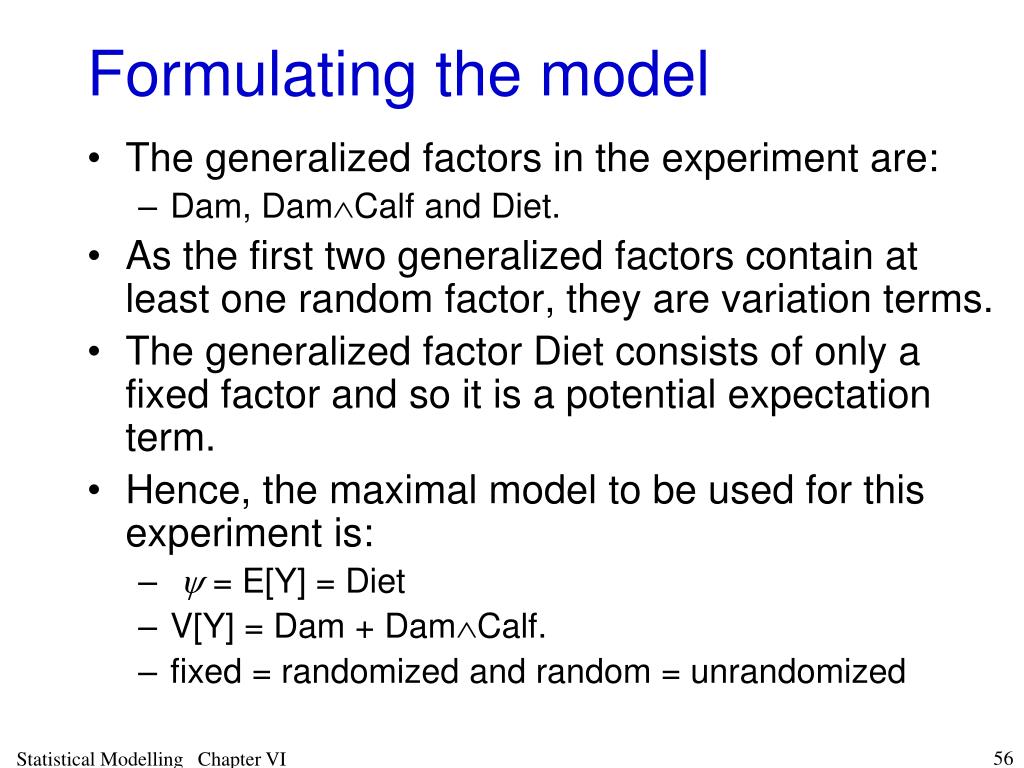 Formulating the model

• The generalized factors in the experiment are:
 – Dam, Dam$\wedge$Calf and Diet.
• As the first two generalized factors contain at least one random factor, they are variation terms.
• The generalized factor Diet consists of only a fixed factor and so it is a potential expectation term.
• Hence, the maximal model to be used for this experiment is:
 – $\psi$ = E[Y] = Diet
 – V[Y] = Dam + Dam$\wedge$Calf.
 – fixed = randomized and random = unrandomized

Statistical Modelling Chapter VI

56